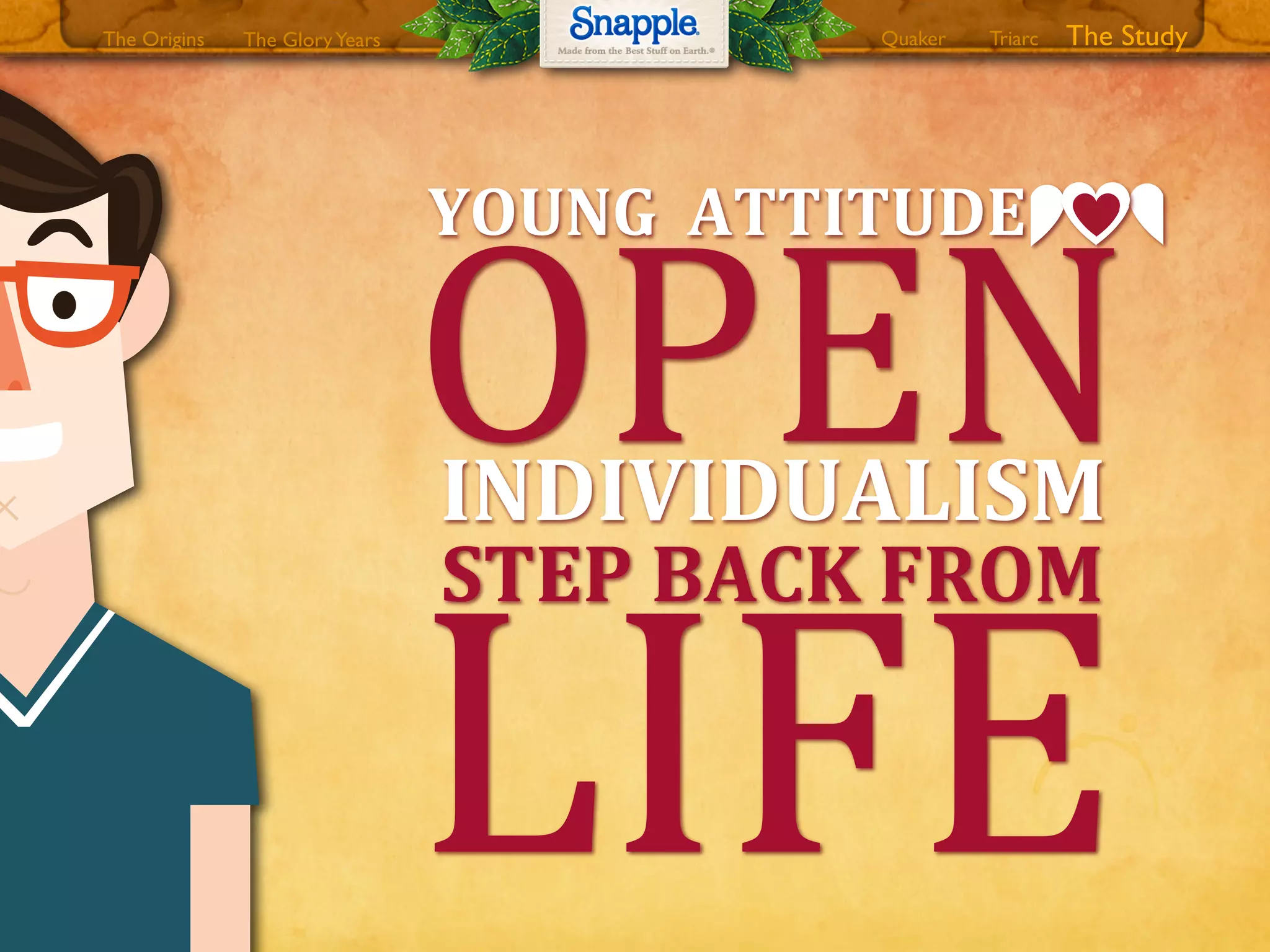 The Origins The Glory Years

Snapple
Made from the Best Stuff on Earth.®

Quaker Triarc The Study

YOUNG ATTITUDE

OPEN

INDIVIDUALISM

STEP BACK FROM

LIFE